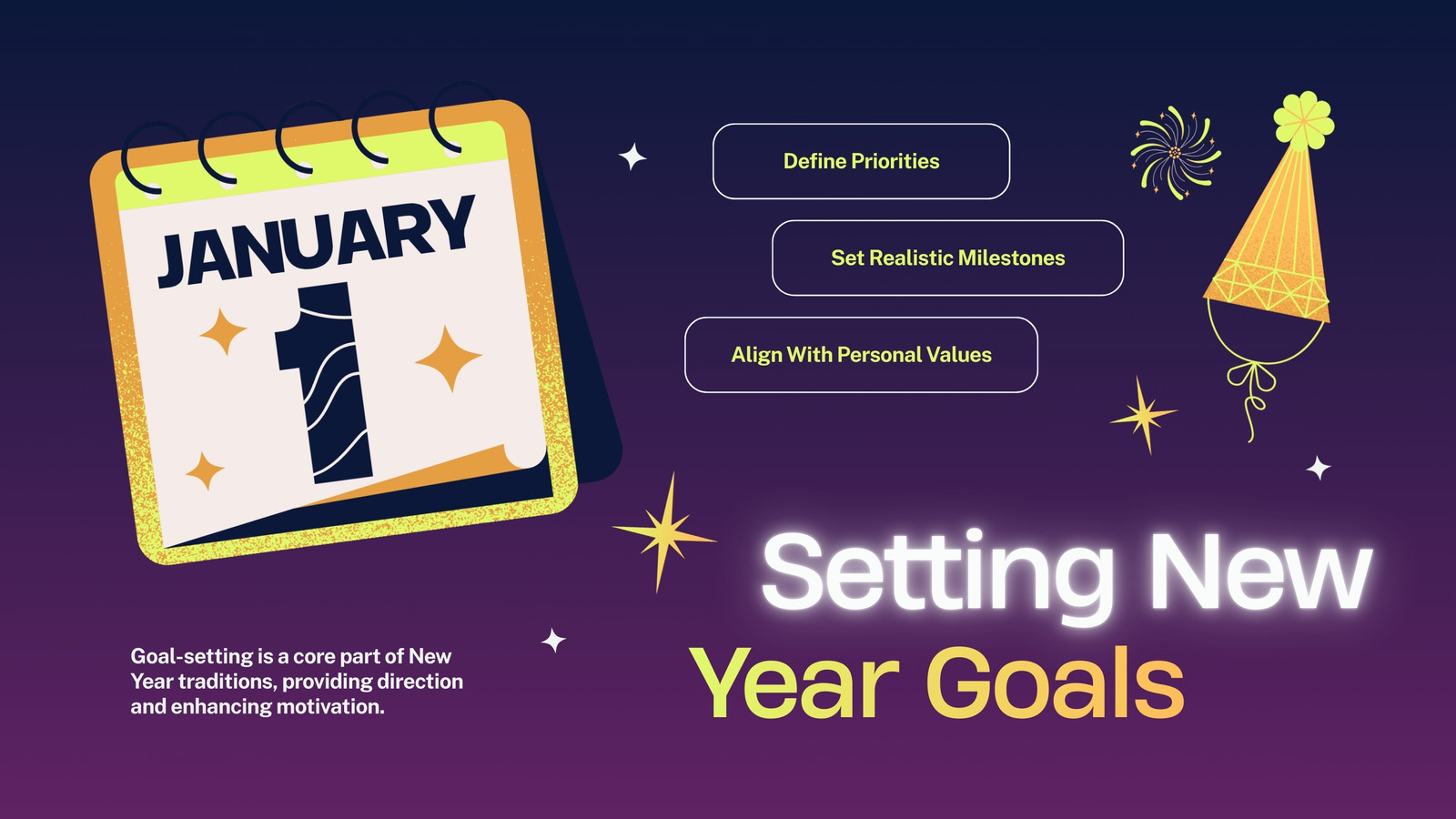 JANUARY
1

Define Priorities

Set Realistic Milestones

Align With Personal Values

Setting New Year Goals

Goal-setting is a core part of New Year traditions, providing direction and enhancing motivation.